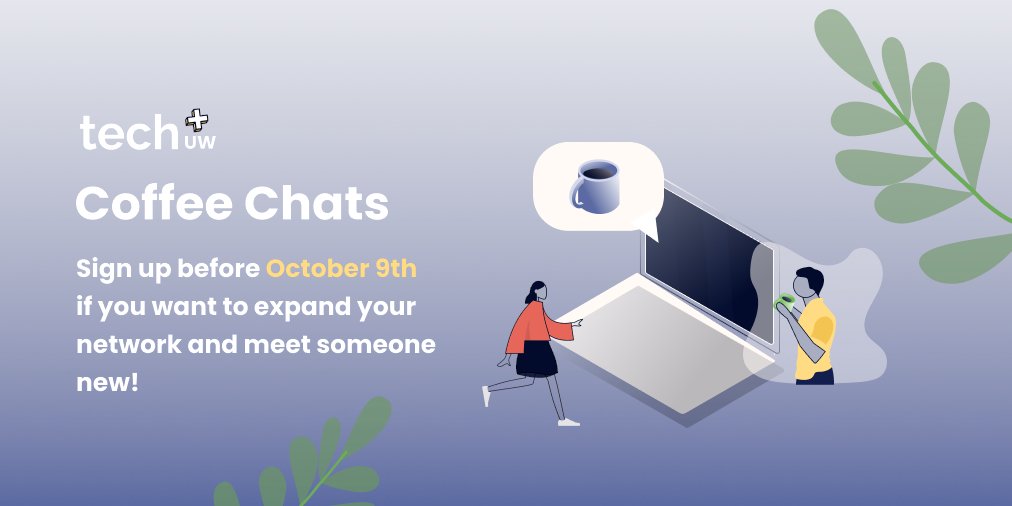 tech+ UW

Coffee Chats

Sign up before October 9th if you want to expand your network and meet someone new!